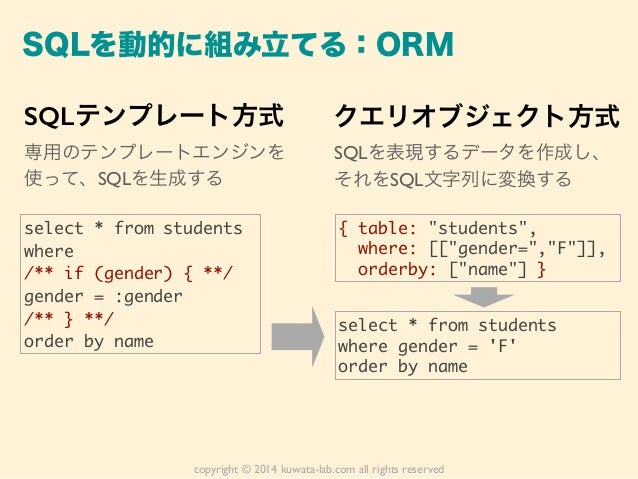 SQLを動的に組み立てる：ORM

SQLテンプレート方式

専用のテンプレートエンジンを使って、SQLを生成する

select * from students
where
/** if (gender) { **/
gender = :gender
/** } **/
order by name

クエリオブジェクト方式

SQLを表現するデータを作成し、それをSQL文字列に変換する

{ table: "students",
  where: [["gender=","F"]],
  orderby: ["name"] }

select * from students
where gender = 'F'
order by name

copyright © 2014 kuwata-lab.com all rights reserved